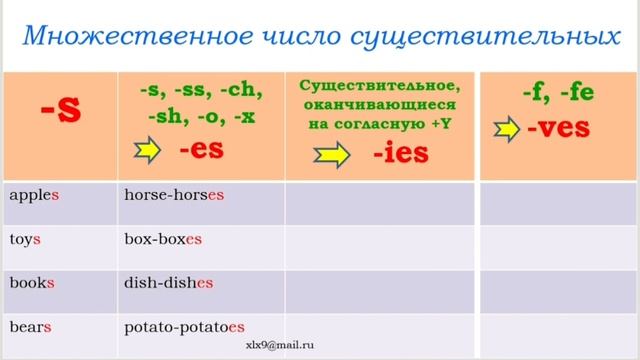 Множественное число существительных

| -s | -s, -ss, -ch, -sh, -o, -x -es | Существительное, оканчивающиеся на согласную +Y -ies | -f, -fe -ves |
|---|---|---|---|
| apples | horse-horses | | |
| toys | box-boxes | | |
| books | dish-dishes | | |
| bears | potato-potatoes | | |

xlx9@mail.ru